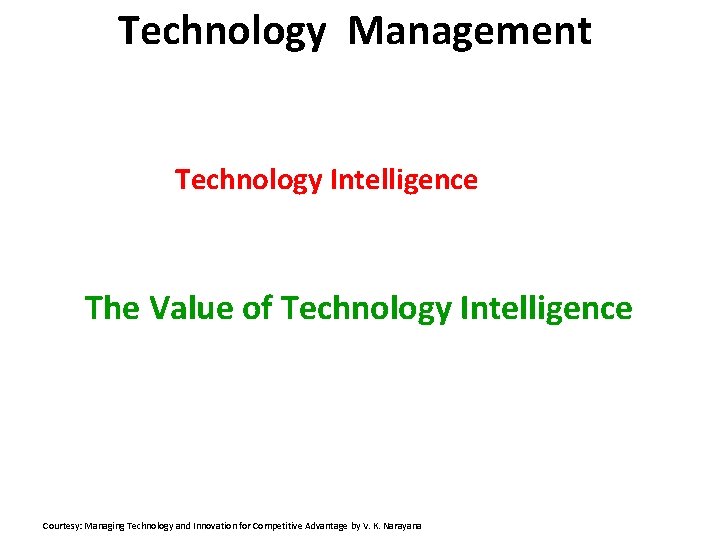 Technology Management

Technology Intelligence

The Value of Technology Intelligence

Courtesy: Managing Technology and Innovation for Competitive Advantage by V. K. Narayana